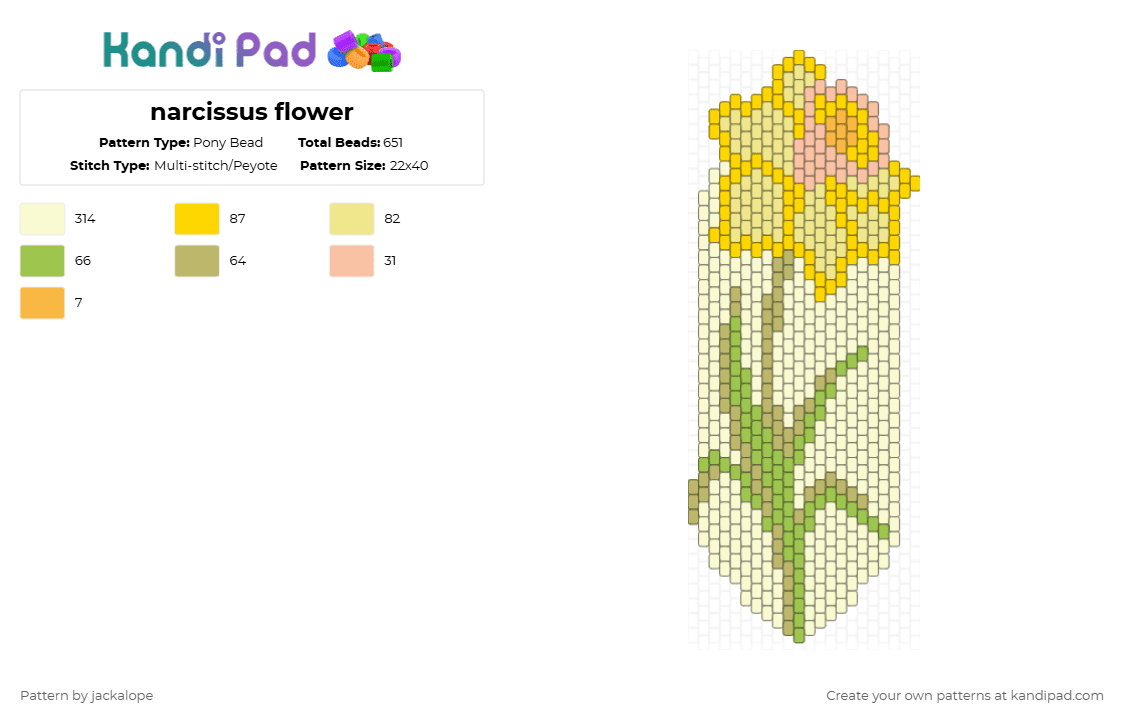 Kandi Pad

narcissus flower

Pattern Type: Pony Bead
Total Beads: 651
Stitch Type: Multi-stitch/Peyote
Pattern Size: 22x40

314
87
82
66
64
31
7

Pattern by jackalope

Create your own patterns at kandipad.com